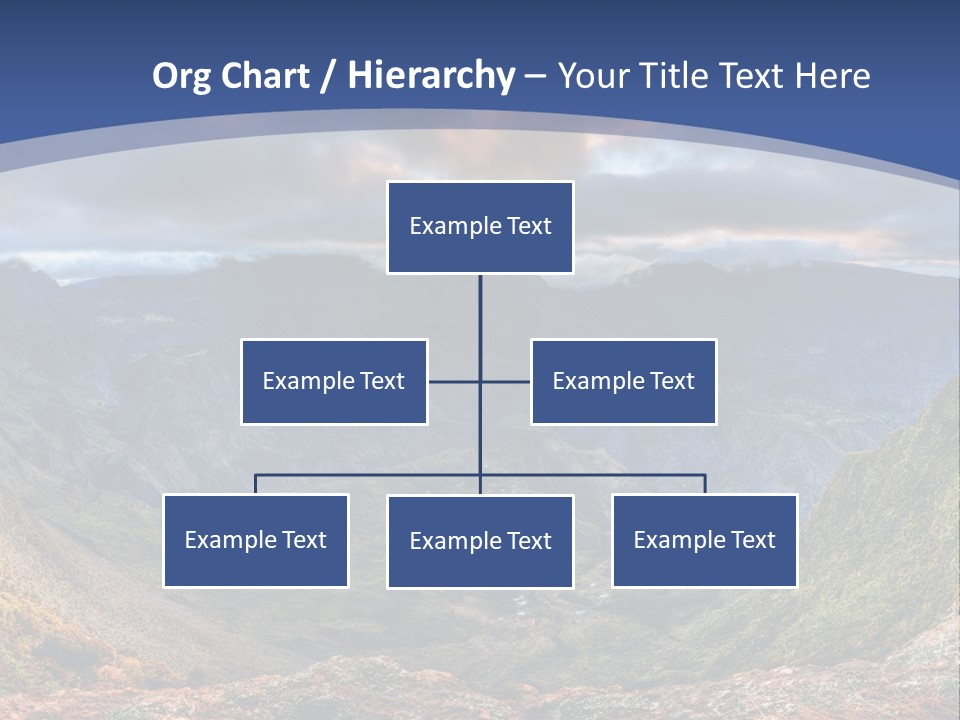 Org Chart / Hierarchy – Your Title Text Here

Example Text

Example Text

Example Text

Example Text

Example Text

Example Text